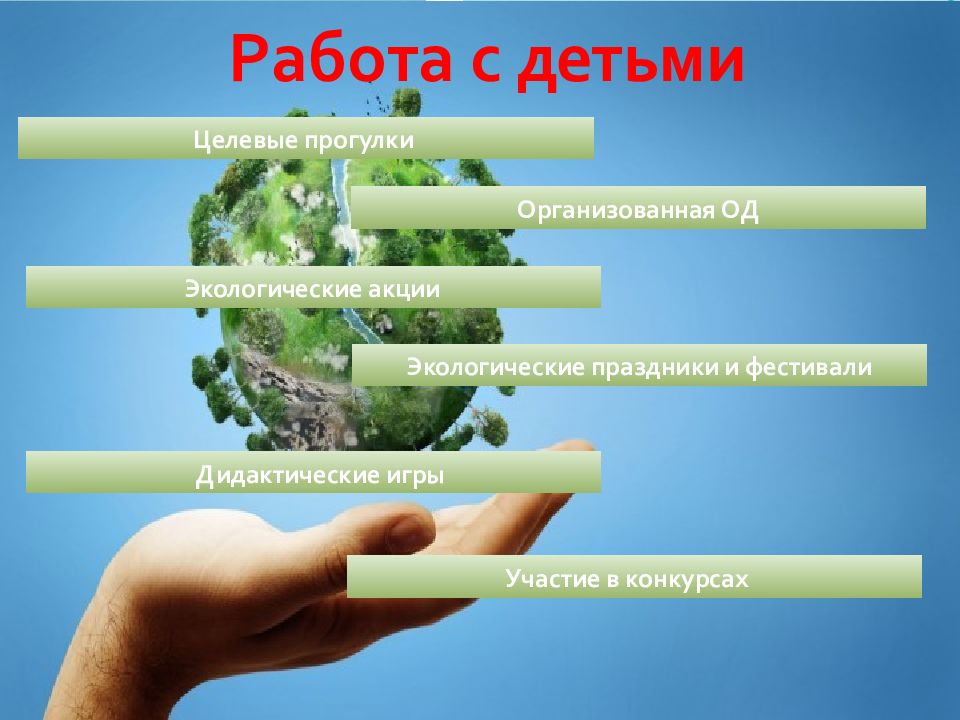 Работа с детьми

Целевые прогулки

Организованная ОД

Экологические акции

Экологические праздники и фестивали

Дидактические игры

Участие в конкурсах